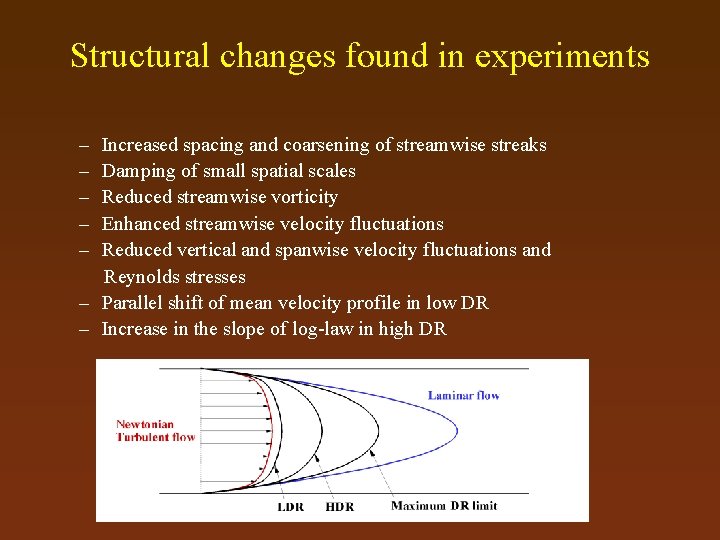 Structural changes found in experiments

– Increased spacing and coarsening of streamwise streaks
– Damping of small spatial scales
– Reduced streamwise vorticity
– Enhanced streamwise velocity fluctuations
– Reduced vertical and spanwise velocity fluctuations and Reynolds stresses
– Parallel shift of mean velocity profile in low DR
– Increase in the slope of log-law in high DR

Laminar flow
Newtonian Turbulent flow
LDR
HDR
Maximum DR limit